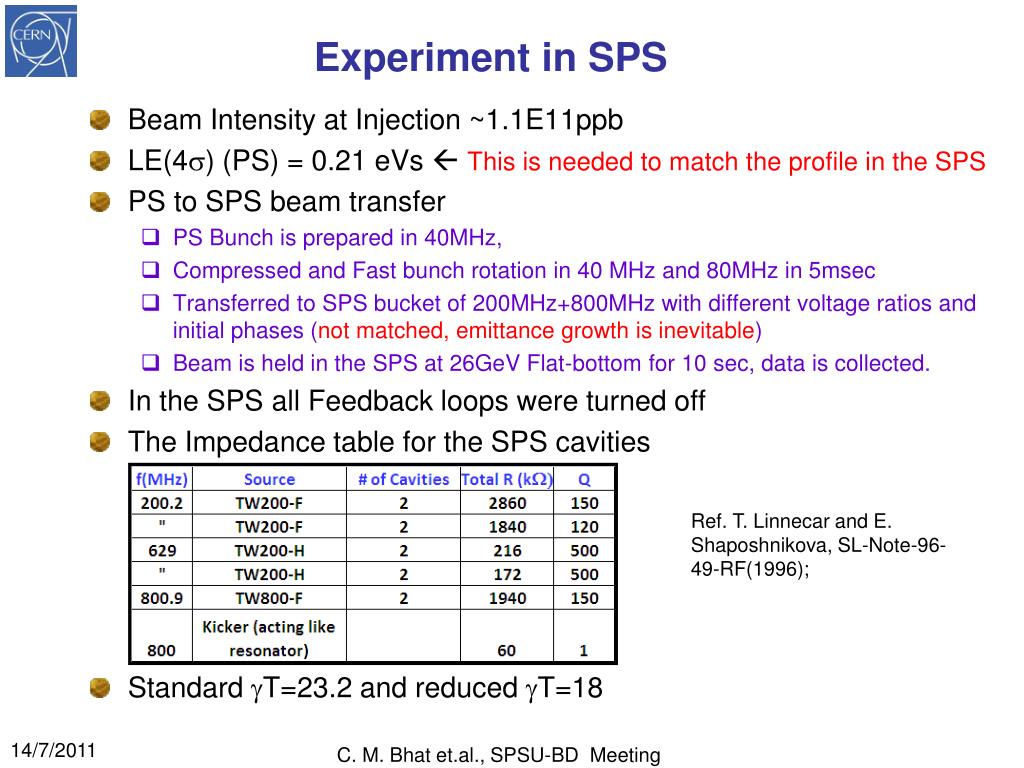 CERN

Experiment in SPS

Beam Intensity at Injection ~1.1E11ppb

LE(4$\sigma$) (PS) = 0.21 eVs ← This is needed to match the profile in the SPS

PS to SPS beam transfer

PS Bunch is prepared in 40MHz,

Compressed and Fast bunch rotation in 40 MHz and 80MHz in 5msec

Transferred to SPS bucket of 200MHz+800MHz with different voltage ratios and initial phases (not matched, emittance growth is inevitable)

Beam is held in the SPS at 26GeV Flat-bottom for 10 sec, data is collected.

In the SPS all Feedback loops were turned off

The Impedance table for the SPS cavities

| f(MHz) | Source | # of Cavities | Total R (k$\Omega$) | Q |
|---|---|---|---|---|
| 200.2 | TW200-F | 2 | 2860 | 150 |
| " | TW200-F | 2 | 1840 | 120 |
| 629 | TW200-H | 2 | 216 | 500 |
| " | TW200-H | 2 | 172 | 500 |
| 800.9 | TW800-F | 2 | 1940 | 150 |
| 800 | Kicker (acting like resonator) | | 60 | 1 |

Ref. T. Linnecar and E. Shaposhnikova, SL-Note-96-49-RF(1996);

Standard $\gamma$T=23.2 and reduced $\gamma$T=18

14/7/2011

C. M. Bhat et.al., SPSU-BD Meeting